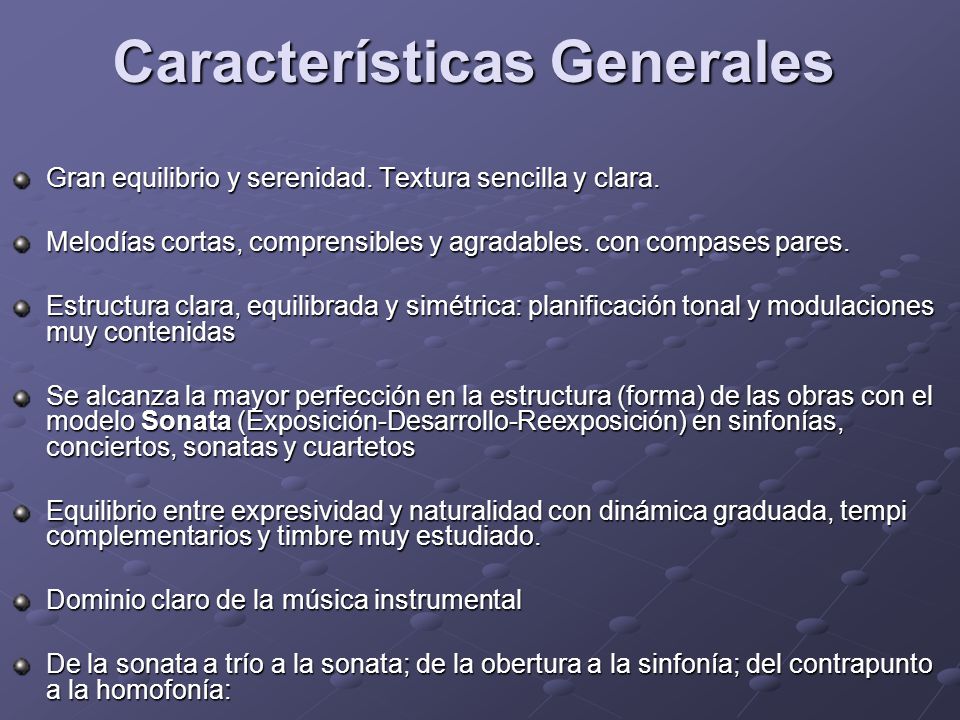 Características Generales

Gran equilibrio y serenidad. Textura sencilla y clara.

Melodías cortas, comprensibles y agradables. con compases pares.

Estructura clara, equilibrada y simétrica: planificación tonal y modulaciones muy contenidas

Se alcanza la mayor perfección en la estructura (forma) de las obras con el modelo Sonata (Exposición-Desarrollo-Reexposición) en sinfonías, conciertos, sonatas y cuartetos

Equilibrio entre expresividad y naturalidad con dinámica graduada, tempi complementarios y timbre muy estudiado.

Dominio claro de la música instrumental

De la sonata a trío a la sonata; de la obertura a la sinfonía; del contrapunto a la homofonía: